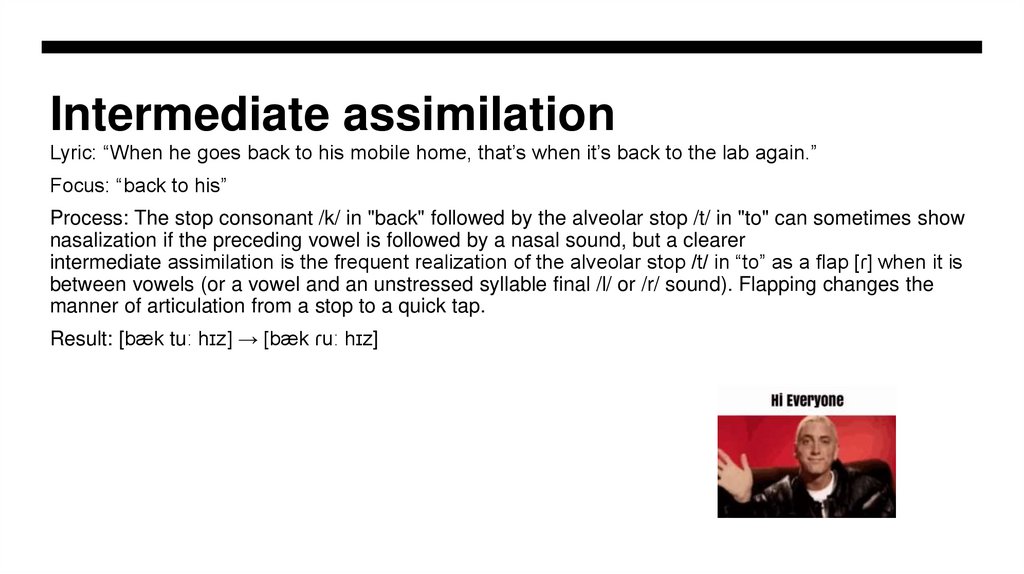 Intermediate assimilation

Lyric: “When he goes back to his mobile home, that’s when it’s back to the lab again.”

Focus: “back to his”

Process: The stop consonant /k/ in "back" followed by the alveolar stop /t/ in "to" can sometimes show nasalization if the preceding vowel is followed by a nasal sound, but a clearer intermediate assimilation is the frequent realization of the alveolar stop /t/ in “to” as a flap [ɾ] when it is between vowels (or a vowel and an unstressed syllable final /l/ or /r/ sound). Flapping changes the manner of articulation from a stop to a quick tap.

Result: [bæk tuː hɪz] → [bæk ɾuː hɪz]

Hi Everyone